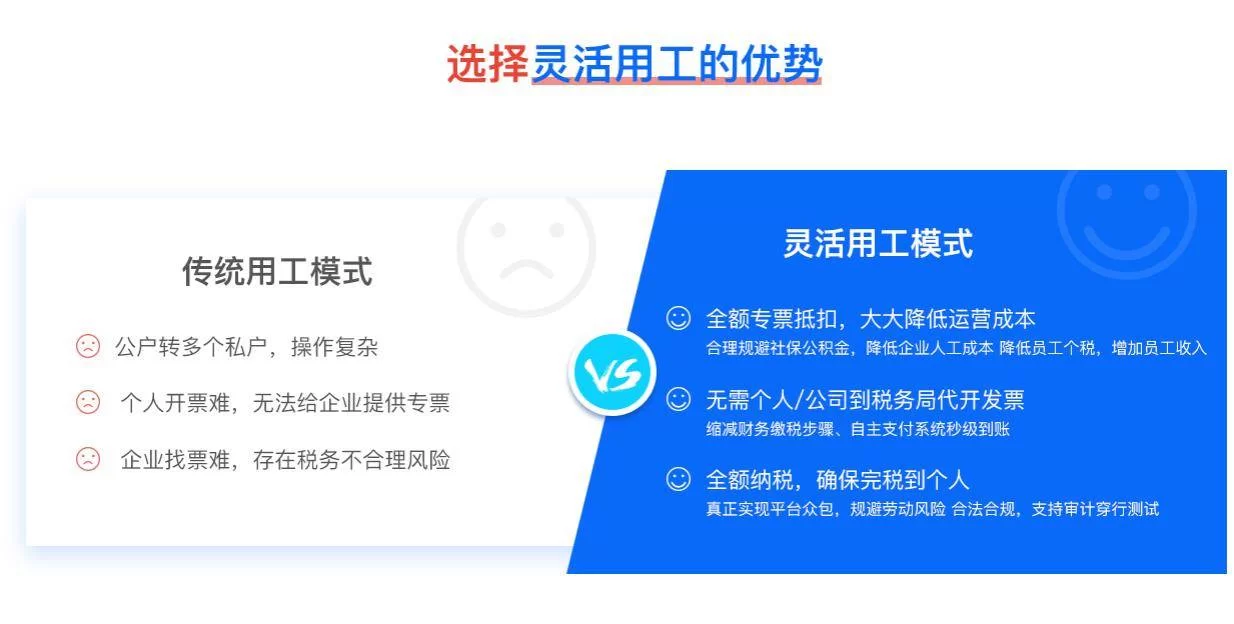 选择灵活用工的优势

传统用工模式

公户转多个私户，操作复杂

个人开票难，无法给企业提供专票

企业找票难，存在税务不合理风险

VS

灵活用工模式

全额专票抵扣，大大降低运营成本
合理规避社保公积金，降低企业人工成本 降低员工个税，增加员工收入

无需个人/公司到税务局代开发票
缩减财务缴税步骤、自主支付系统秒级到账

全额纳税，确保完税到个人
真正实现平台众包，规避劳动风险 合法合规，支持审计穿行测试